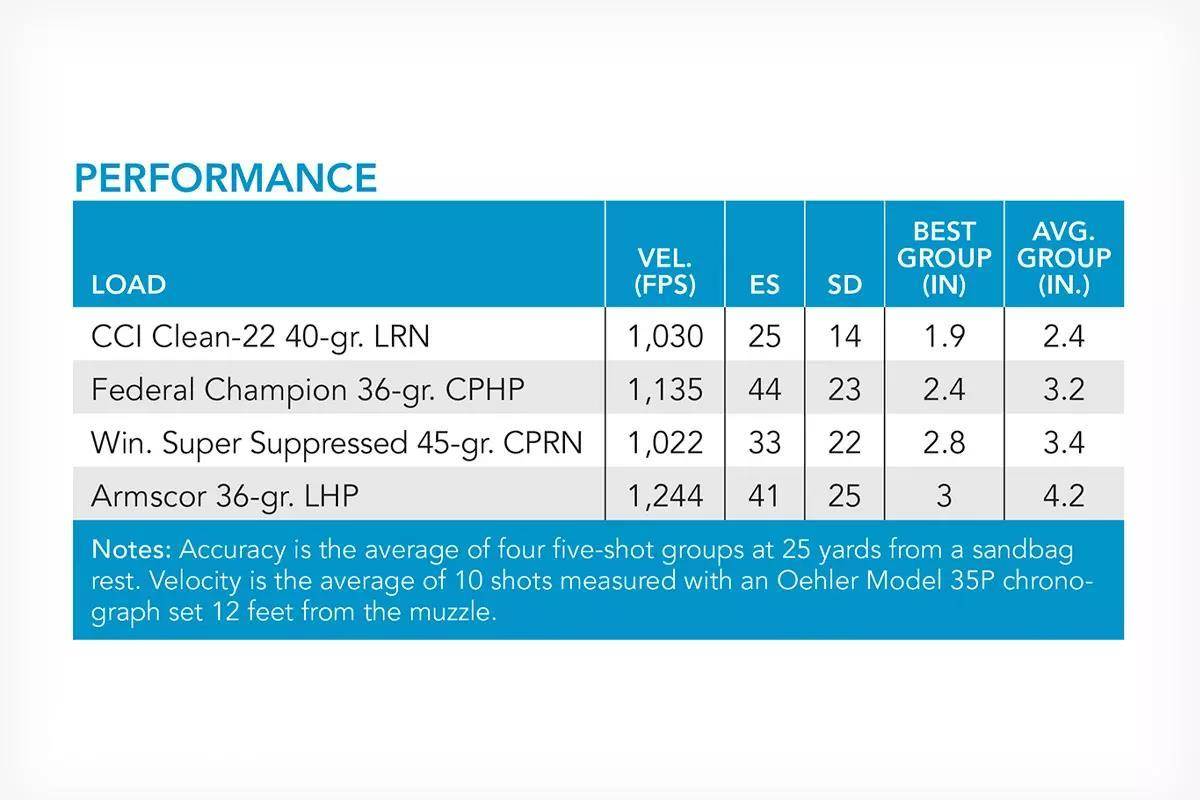 PERFORMANCE

| LOAD | VEL. (FPS) | ES | SD | BEST GROUP (IN) | AVG. GROUP (IN.) |
|---|---|---|---|---|---|
| CCI Clean-22 40-gr. LRN | 1,030 | 25 | 14 | 1.9 | 2.4 |
| Federal Champion 36-gr. CPHP | 1,135 | 44 | 23 | 2.4 | 3.2 |
| Win. Super Suppressed 45-gr. CPRN | 1,022 | 33 | 22 | 2.8 | 3.4 |
| Armscor 36-gr. LHP | 1,244 | 41 | 25 | 3 | 4.2 |

Notes: Accuracy is the average of four five-shot groups at 25 yards from a sandbag rest. Velocity is the average of 10 shots measured with an Oehler Model 35P chronograph set 12 feet from the muzzle.